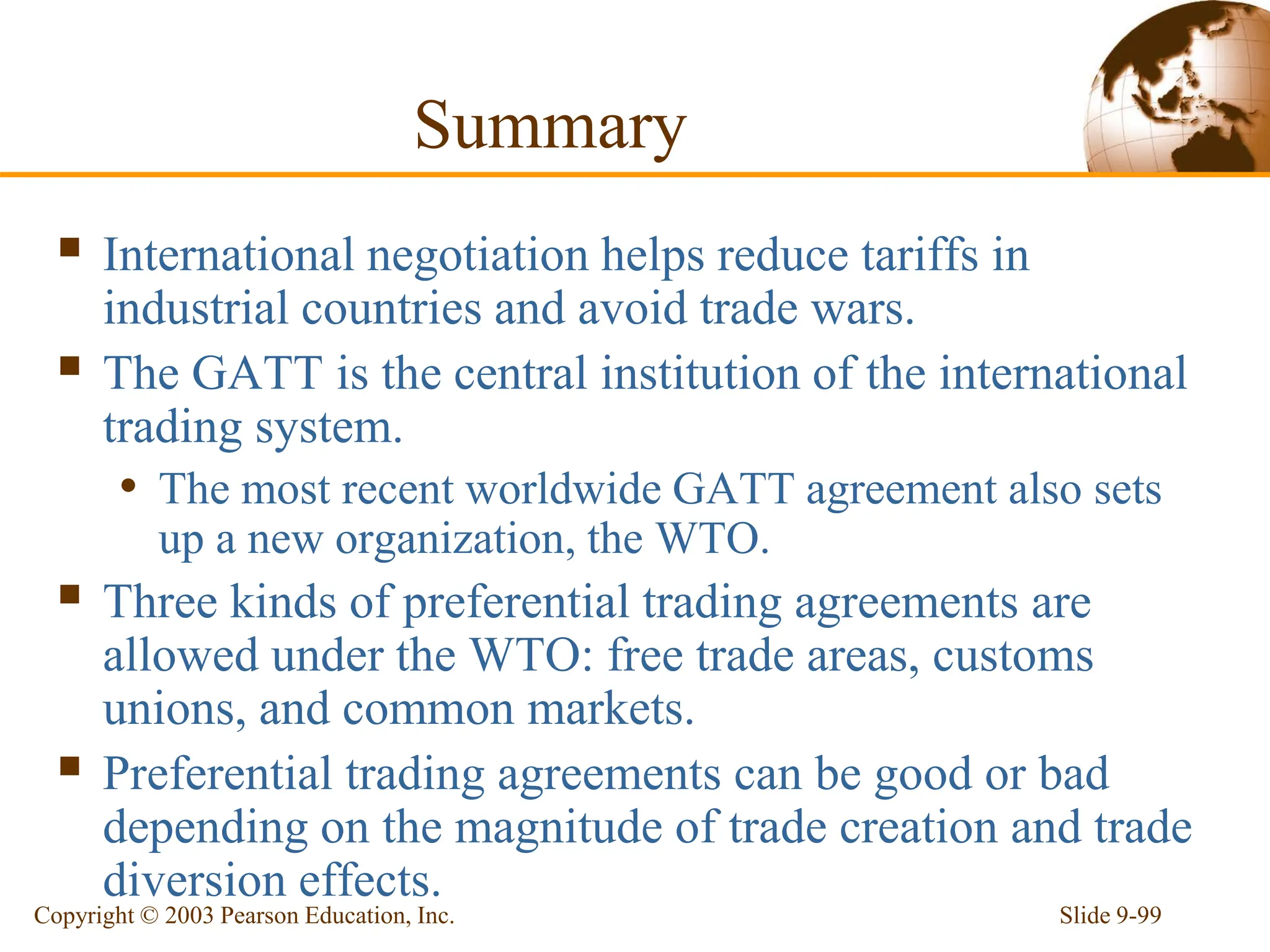 Summary

▪ International negotiation helps reduce tariffs in industrial countries and avoid trade wars.

▪ The GATT is the central institution of the international trading system.

• The most recent worldwide GATT agreement also sets up a new organization, the WTO.

▪ Three kinds of preferential trading agreements are allowed under the WTO: free trade areas, customs unions, and common markets.

▪ Preferential trading agreements can be good or bad depending on the magnitude of trade creation and trade diversion effects.

Copyright © 2003 Pearson Education, Inc.

Slide 9-99